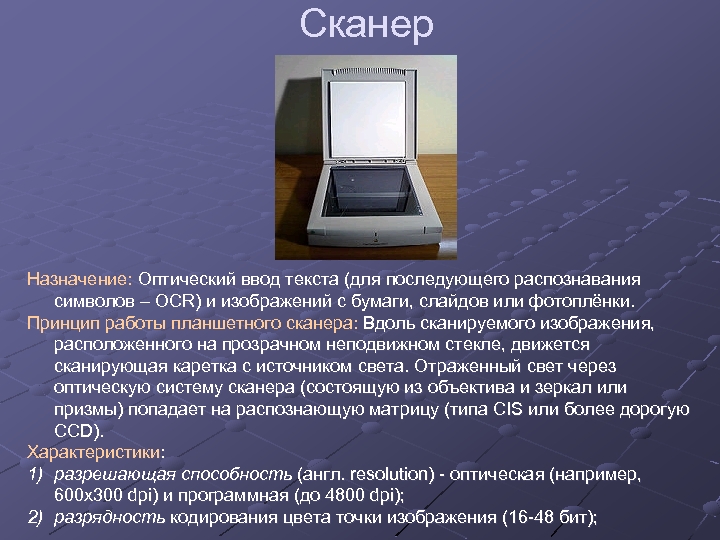 Сканер

Назначение: Оптический ввод текста (для последующего распознавания символов – OCR) и изображений с бумаги, слайдов или фотоплёнки.

Принцип работы планшетного сканера: Вдоль сканируемого изображения, расположенного на прозрачном неподвижном стекле, движется сканирующая каретка с источником света. Отраженный свет через оптическую систему сканера (состоящую из объектива и зеркал или призмы) попадает на распознающую матрицу (типа CIS или более дорогую CCD).

Характеристики:
1) разрешающая способность (англ. resolution) - оптическая (например, 600x300 dpi) и программная (до 4800 dpi);
2) разрядность кодирования цвета точки изображения (16-48 бит);